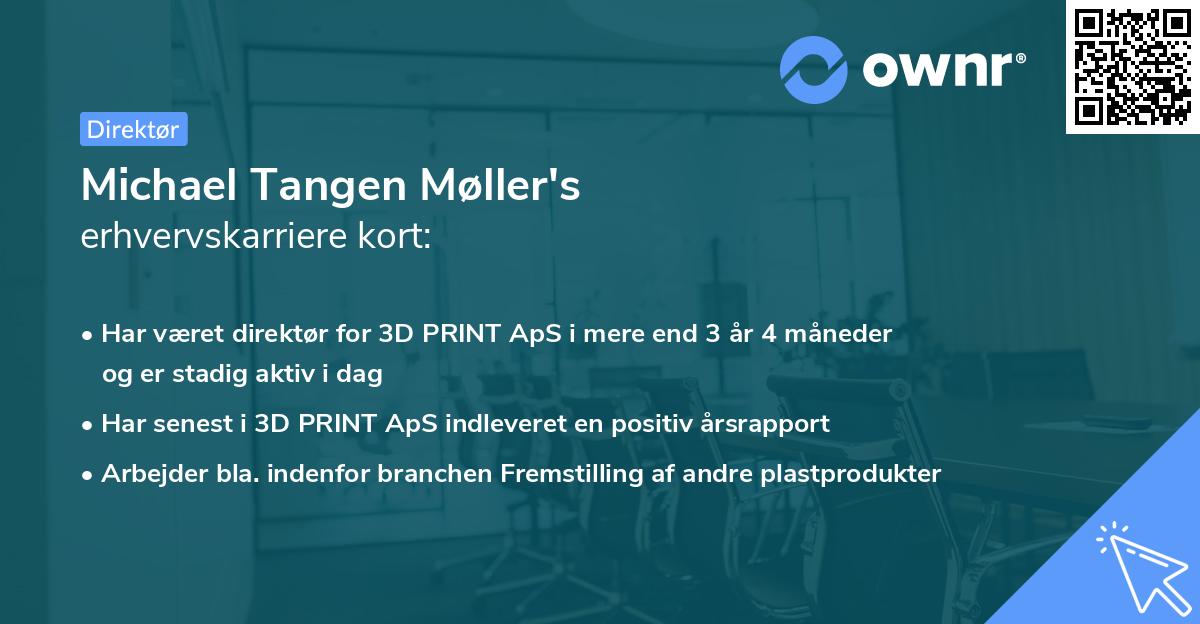 ownr®

Direktør

Michael Tangen Møller's
erhvervskarriere kort:

• Har været direktør for 3D PRINT ApS i mere end 3 år 4 måneder og er stadig aktiv i dag
• Har senest i 3D PRINT ApS indleveret en positiv årsrapport
• Arbejder bla. indenfor branchen Fremstilling af andre plastprodukter